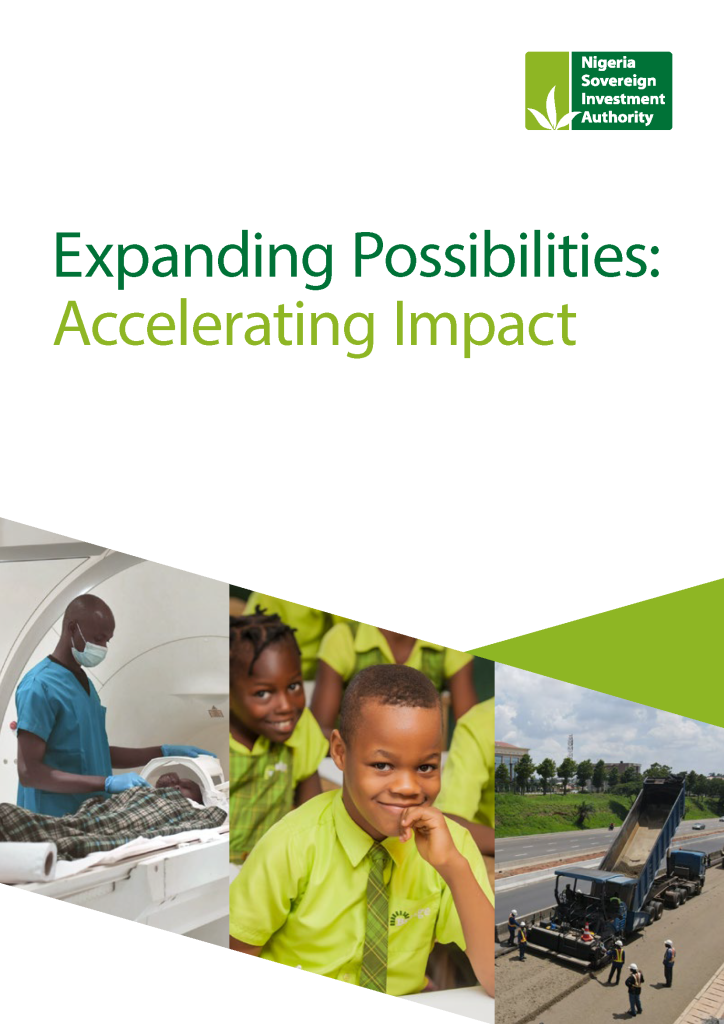 Nigeria
Sovereign
Investment
Authority

Expanding Possibilities:
Accelerating Impact